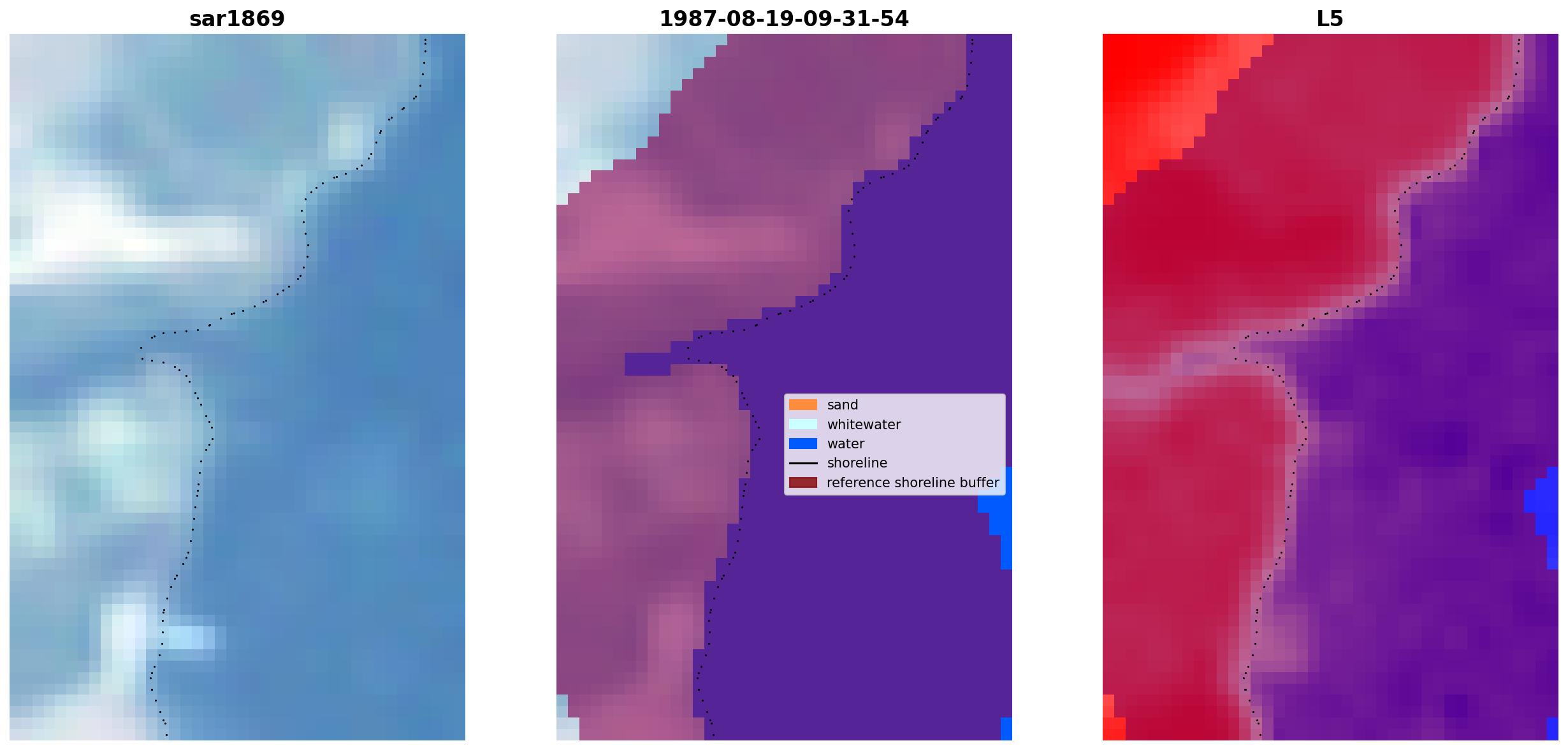 sar1869

1987-08-19-09-31-54

sand
whitewater
water
shoreline
reference shoreline buffer

L5